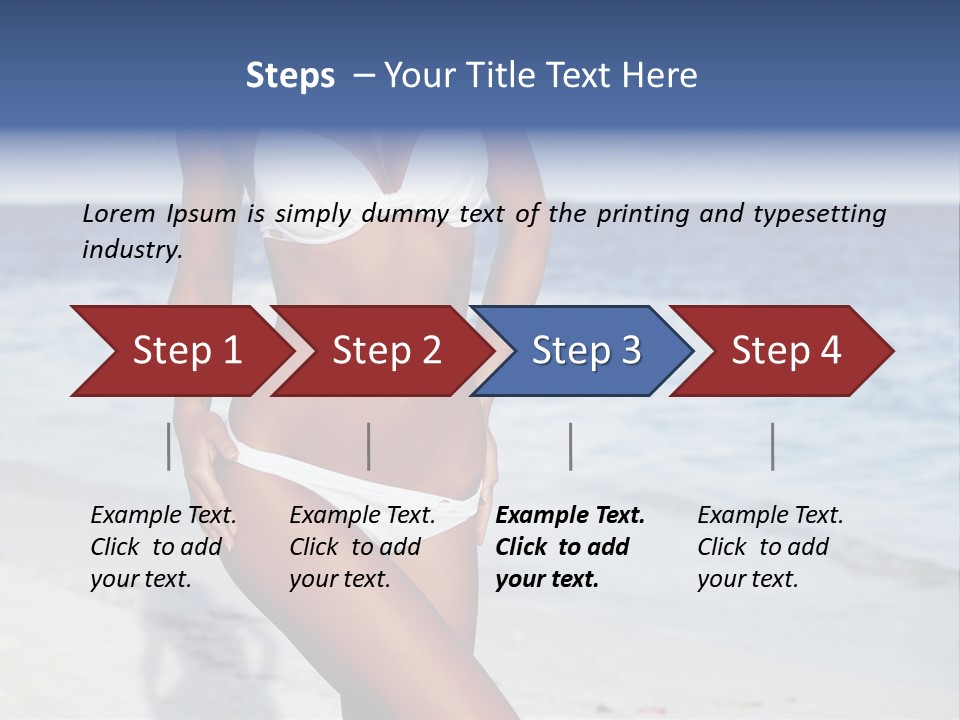 Steps – Your Title Text Here

Lorem Ipsum is simply dummy text of the printing and typesetting industry.

Step 1

Step 2

Step 3

Step 4

Example Text. Click to add your text.

Example Text. Click to add your text.

Example Text. Click to add your text.

Example Text. Click to add your text.